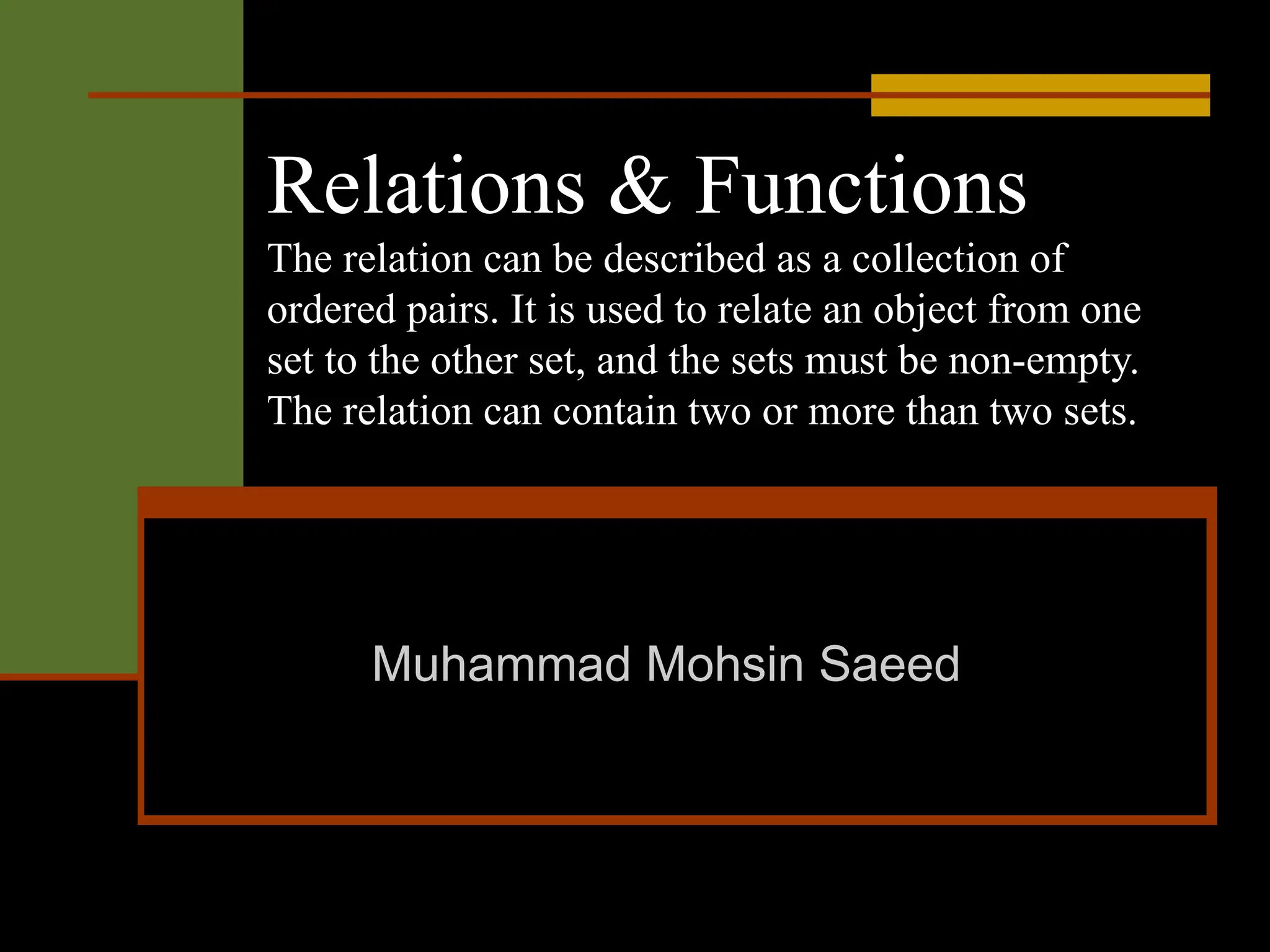 Relations & Functions
The relation can be described as a collection of ordered pairs. It is used to relate an object from one set to the other set, and the sets must be non-empty. The relation can contain two or more than two sets.

Muhammad Mohsin Saeed